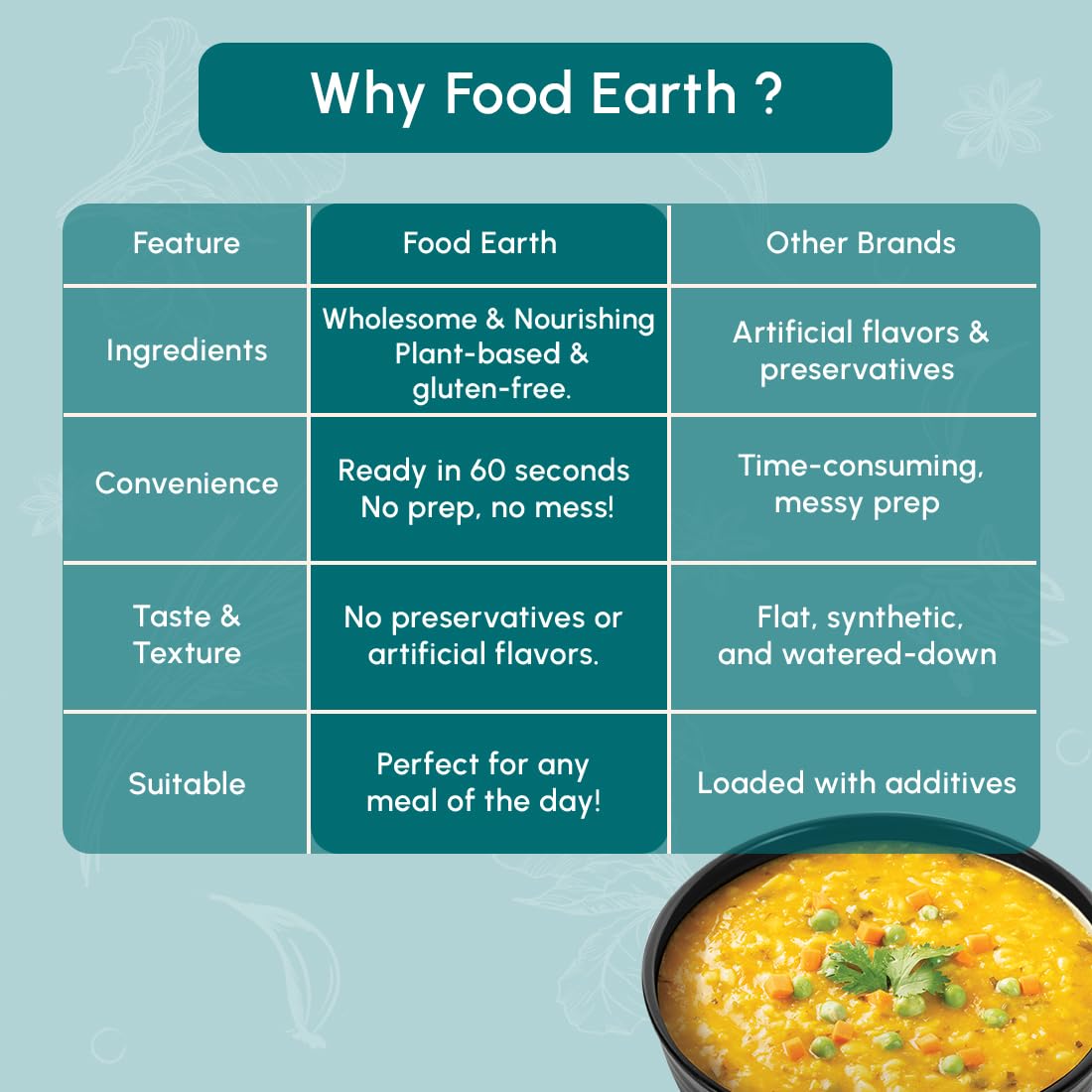 Why Food Earth ?

| Feature | Food Earth | Other Brands |
|---|---|---|
| Ingredients | Wholesome & Nourishing Plant-based & gluten-free. | Artificial flavors & preservatives |
| Convenience | Ready in 60 seconds No prep, no mess! | Time-consuming, messy prep |
| Taste & Texture | No preservatives or artificial flavors. | Flat, synthetic, and watered-down |
| Suitable | Perfect for any meal of the day! | Loaded with additives |